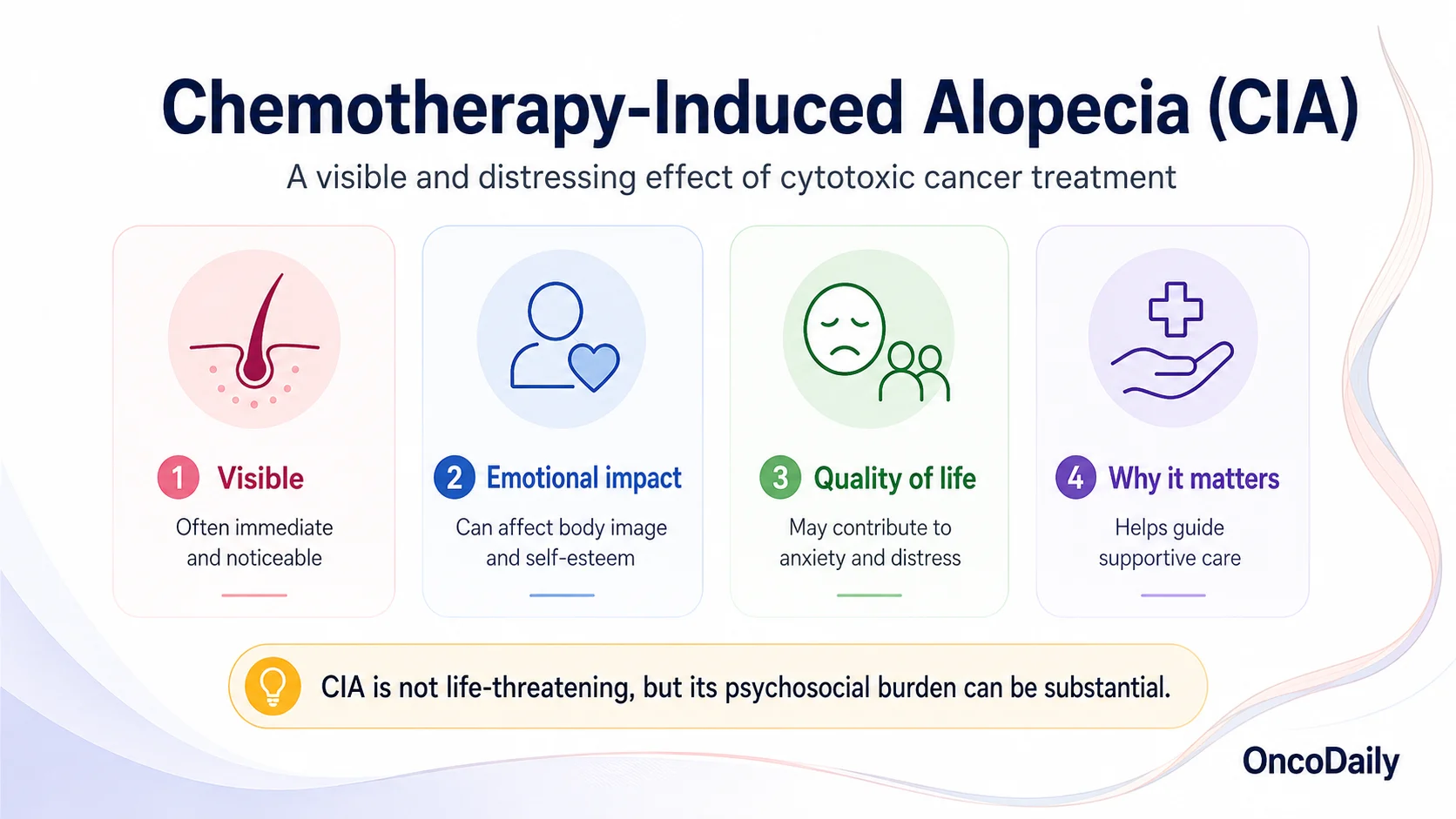 Chemotherapy-Induced Alopecia (CIA)

A visible and distressing effect of cytotoxic cancer treatment

1 Visible

Often immediate and noticeable

2 Emotional impact

Can affect body image and self-esteem

3 Quality of life

May contribute to anxiety and distress

4 Why it matters

Helps guide supportive care

CIA is not life-threatening, but its psychosocial burden can be substantial.

OncoDaily